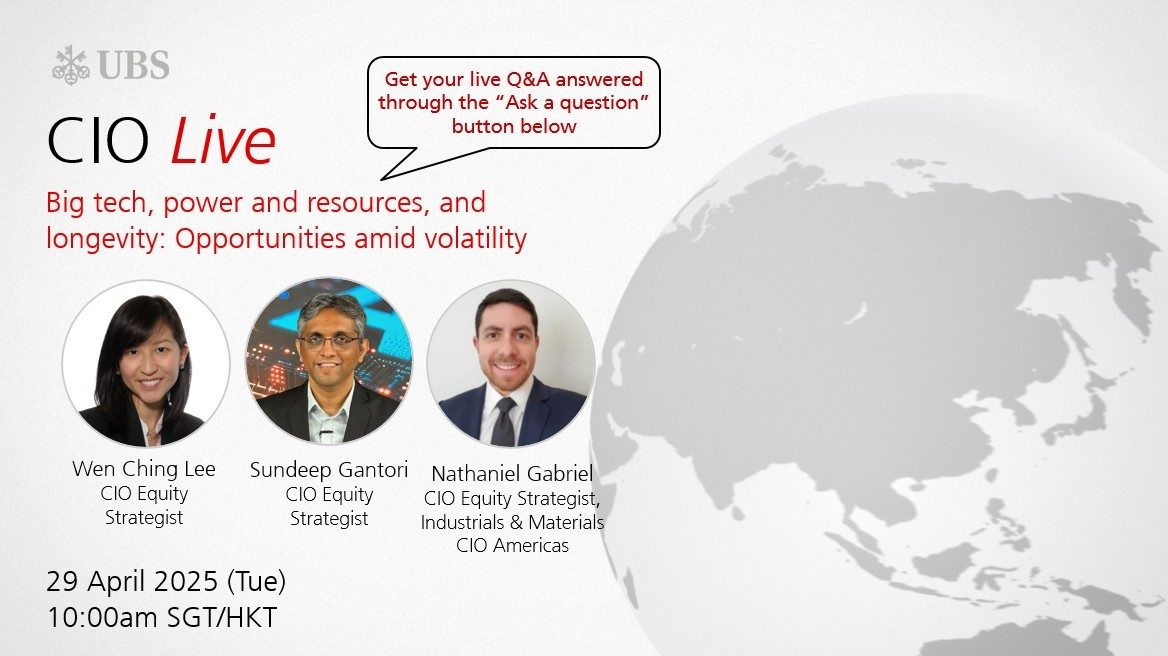 UBS

CIO Live

Get your live Q&A answered through the “Ask a question” button below

Big tech, power and resources, and longevity: Opportunities amid volatility

Wen Ching Lee
CIO Equity Strategist

Sundeep Gantori
CIO Equity Strategist

Nathaniel Gabriel
CIO Equity Strategist, Industrials & Materials
CIO Americas

29 April 2025 (Tue)
10:00am SGT/HKT